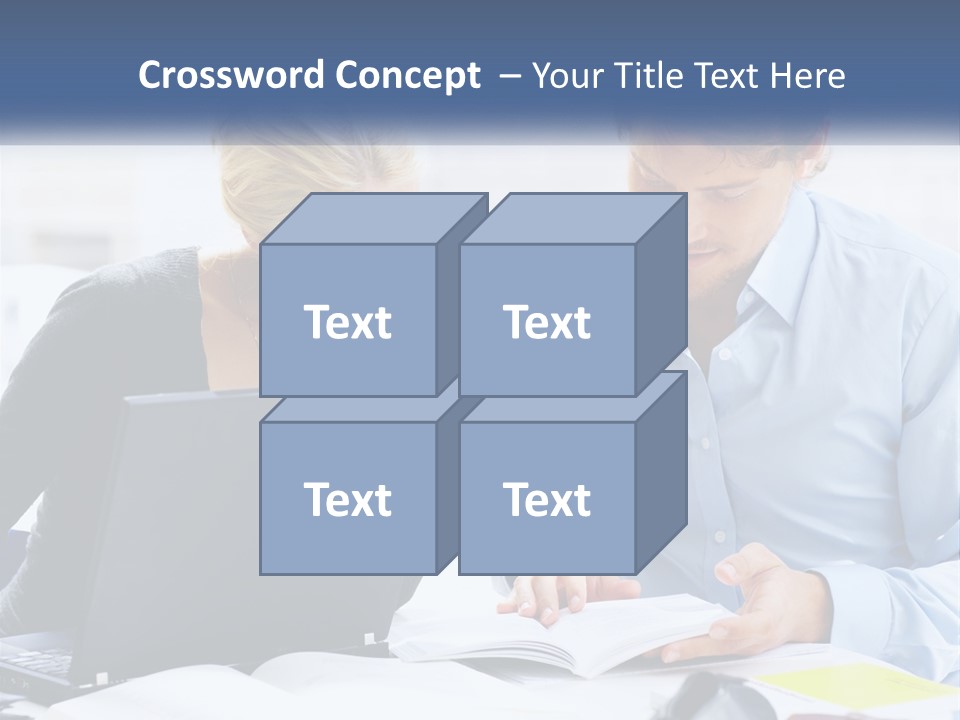 Crossword Concept – Your Title Text Here

Text

Text

Text

Text